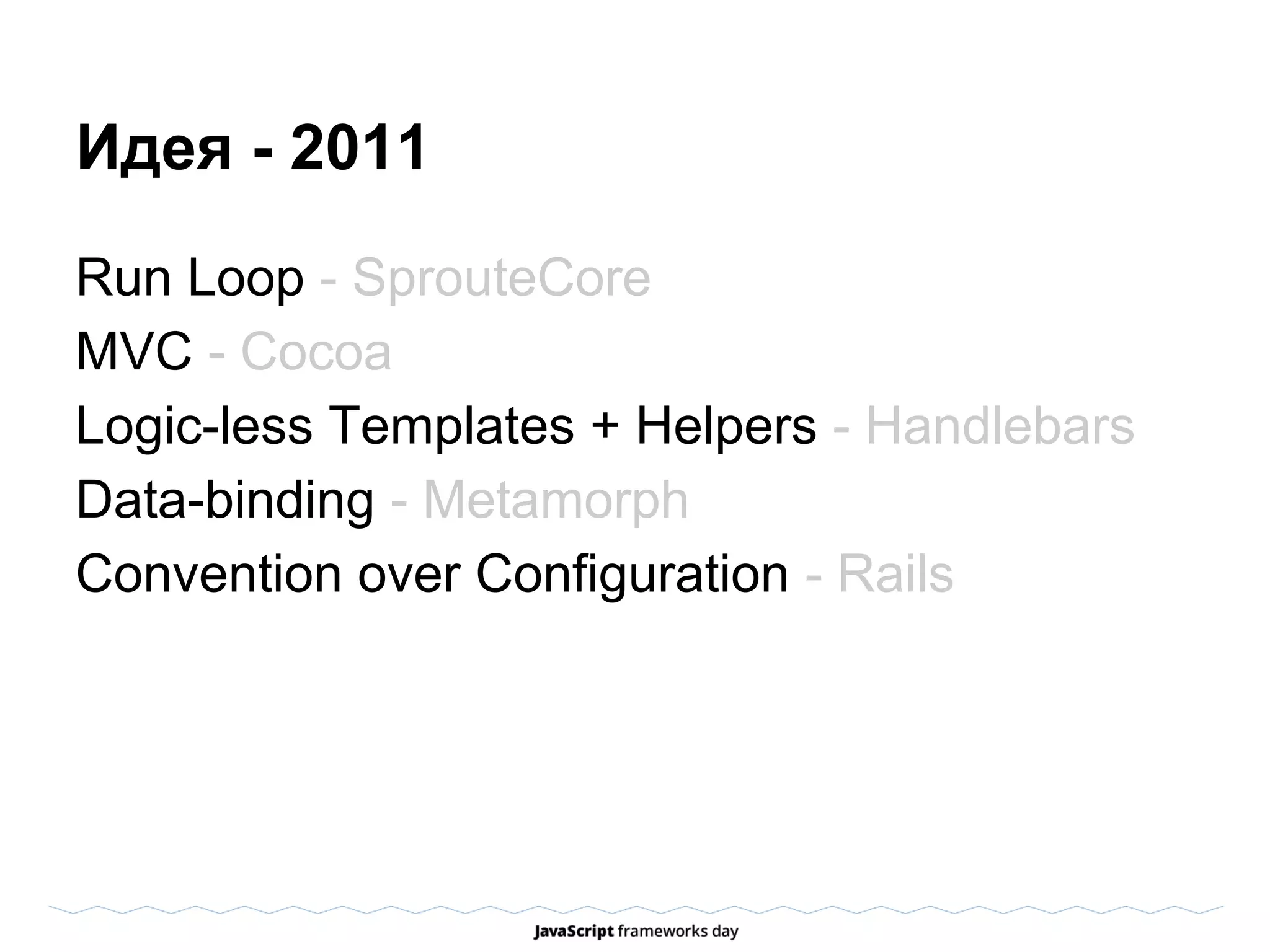 Идея - 2011

Run Loop - SprouteCore
MVC - Cocoa
Logic-less Templates + Helpers - Handlebars
Data-binding - Metamorph
Convention over Configuration - Rails

JavaScript frameworks day